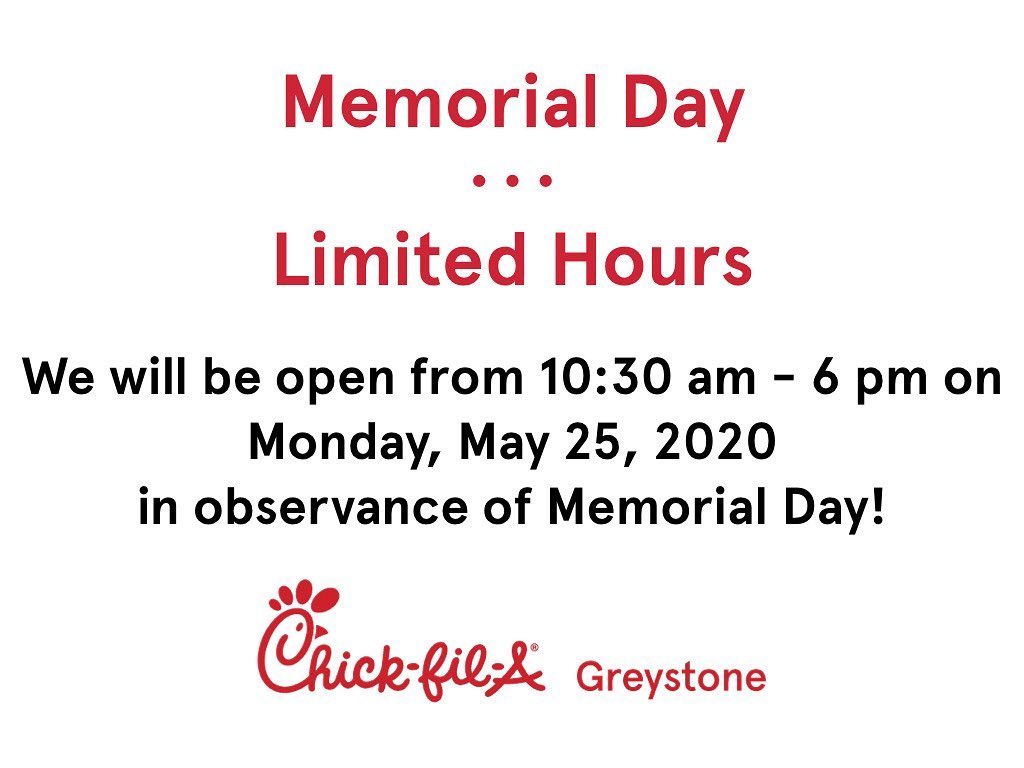 Memorial Day
• • •
Limited Hours

We will be open from 10:30 am - 6 pm on Monday, May 25, 2020 in observance of Memorial Day!

Chick-fil-A® Greystone